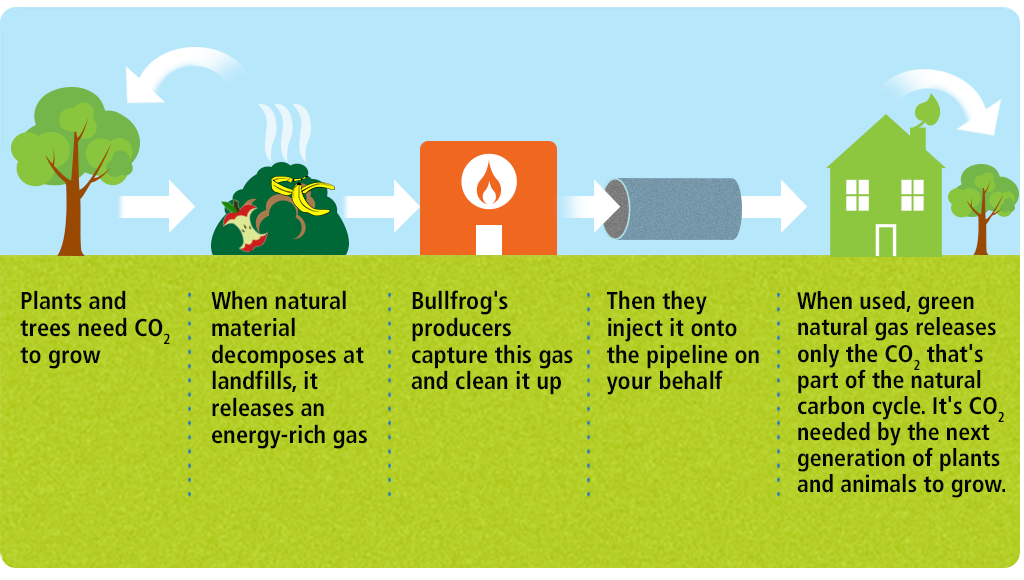 Plants and trees need $CO_2$ to grow

When natural material decomposes at landfills, it releases an energy-rich gas

Bullfrog's producers capture this gas and clean it up

Then they inject it onto the pipeline on your behalf

When used, green natural gas releases only the $CO_2$ that's part of the natural carbon cycle. It's $CO_2$ needed by the next generation of plants and animals to grow.